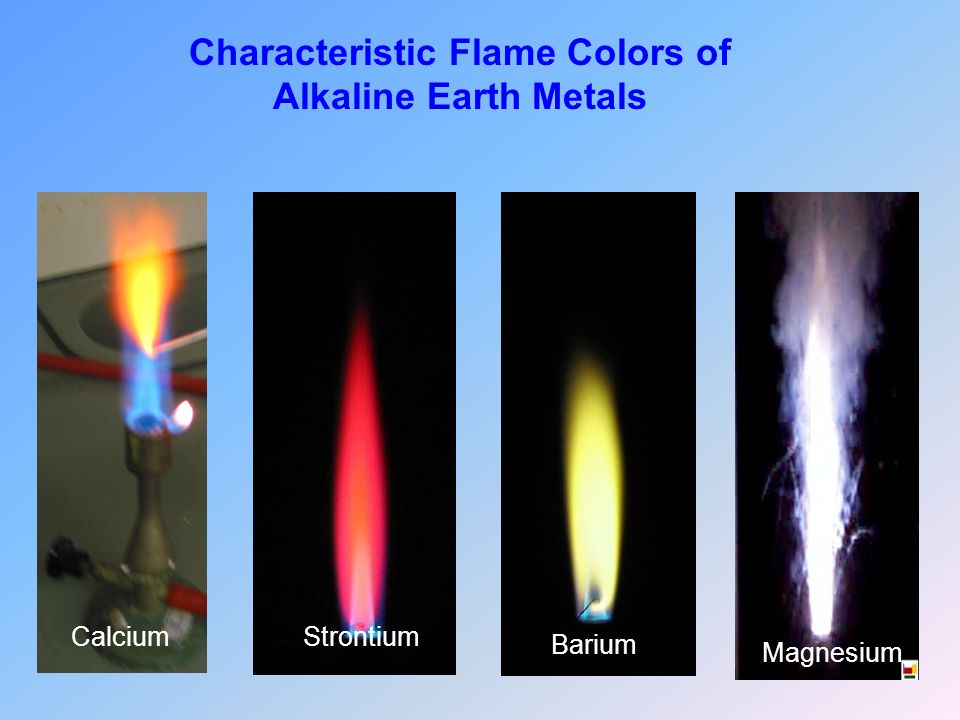 Characteristic Flame Colors of Alkaline Earth Metals

Calcium

Strontium

Barium

Magnesium